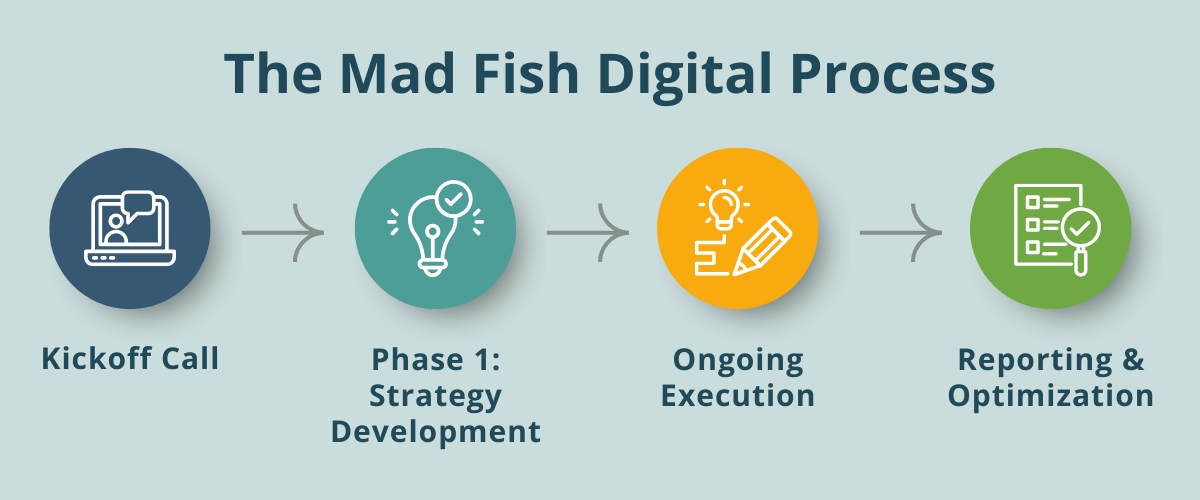 The Mad Fish Digital Process

Kickoff Call

Phase 1: Strategy Development

Ongoing Execution

Reporting & Optimization